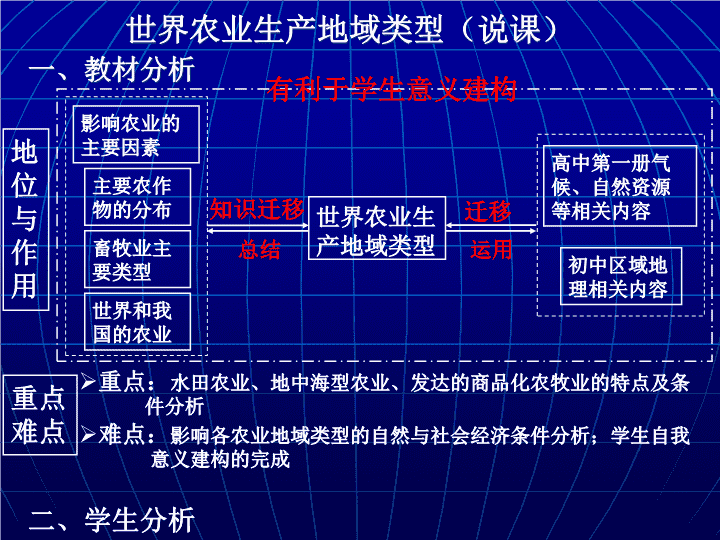 世界农业生产地域类型（说课）

一、教材分析

有利于学生意义建构

地位与作用

影响农业的主要因素

主要农作物的分布

畜牧业主要类型

世界和我国的农业

知识迁移

总结

世界农业生产地域类型

迁移

运用

高中第一册气候、自然资源等相关内容

初中区域地理相关内容

重点难点

➢重点：水田农业、地中海型农业、发达的商品化农牧业的特点及条件分析

➢难点：影响各农业地域类型的自然与社会经济条件分析；学生自我意义建构的完成

二、学生分析